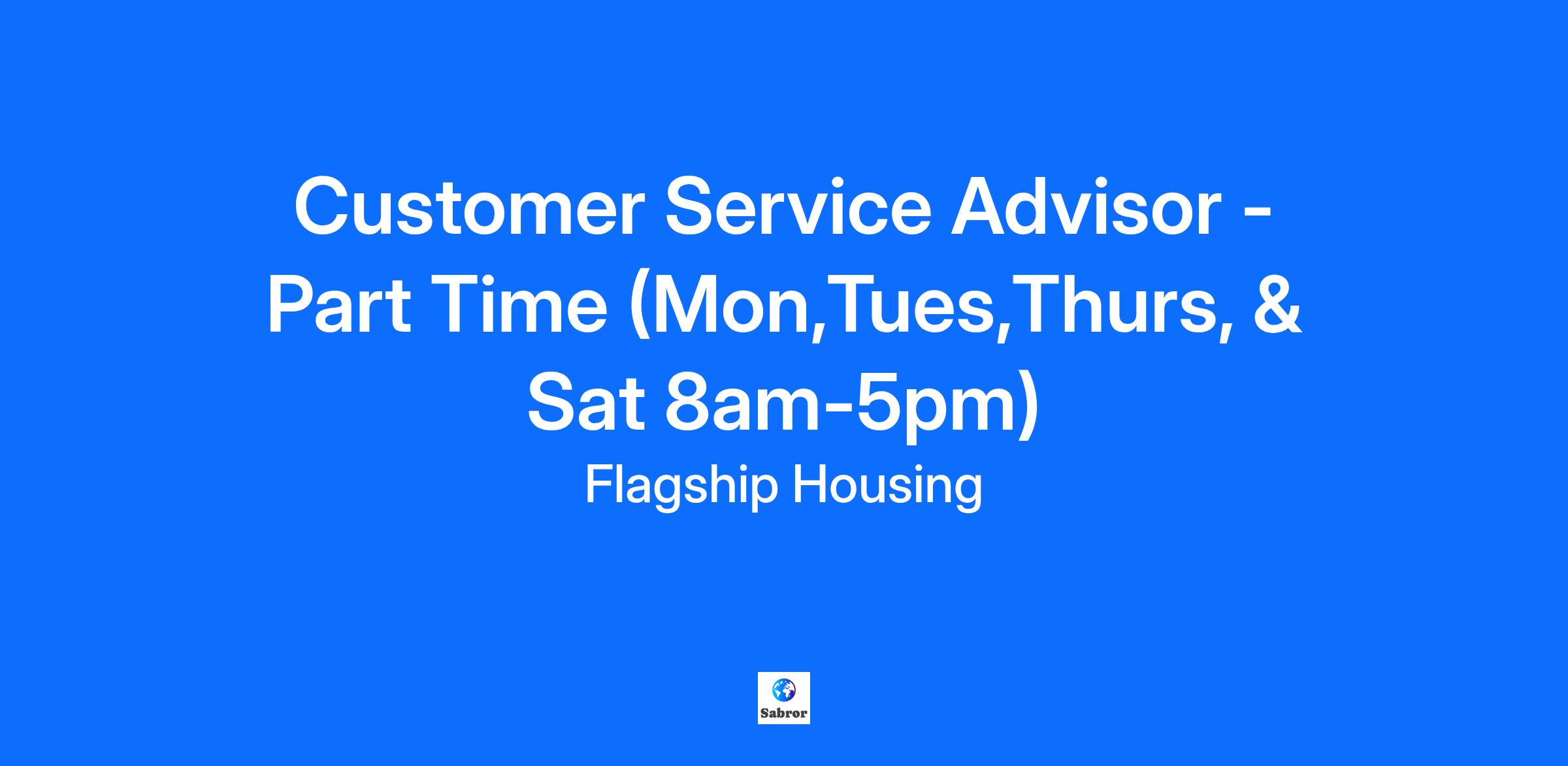 Customer Service Advisor - Part Time (Mon,Tues,Thurs, & Sat 8am-5pm)

Flagship Housing

Sabror